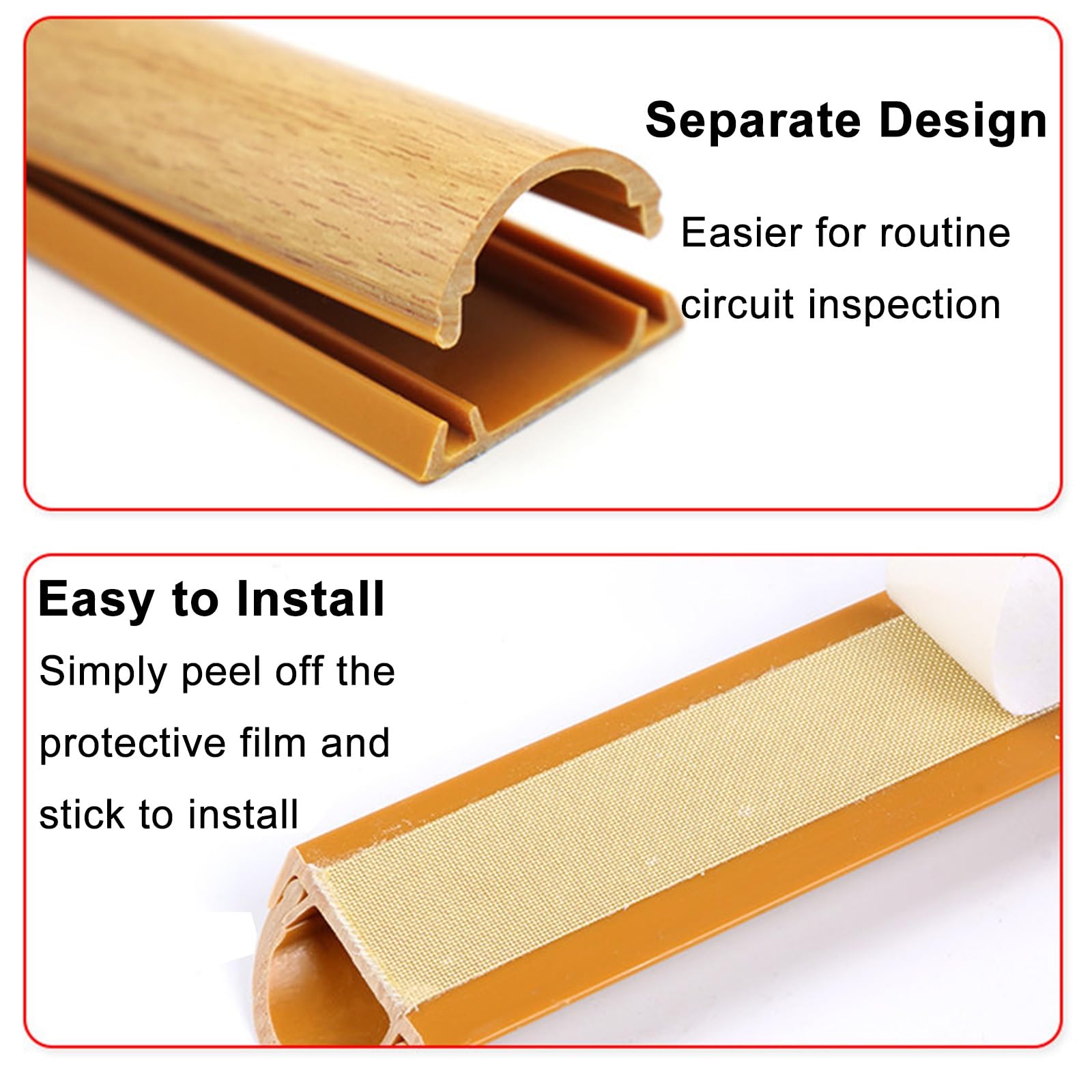 Separate Design

Easier for routine circuit inspection

Easy to Install

Simply peel off the protective film and stick to install